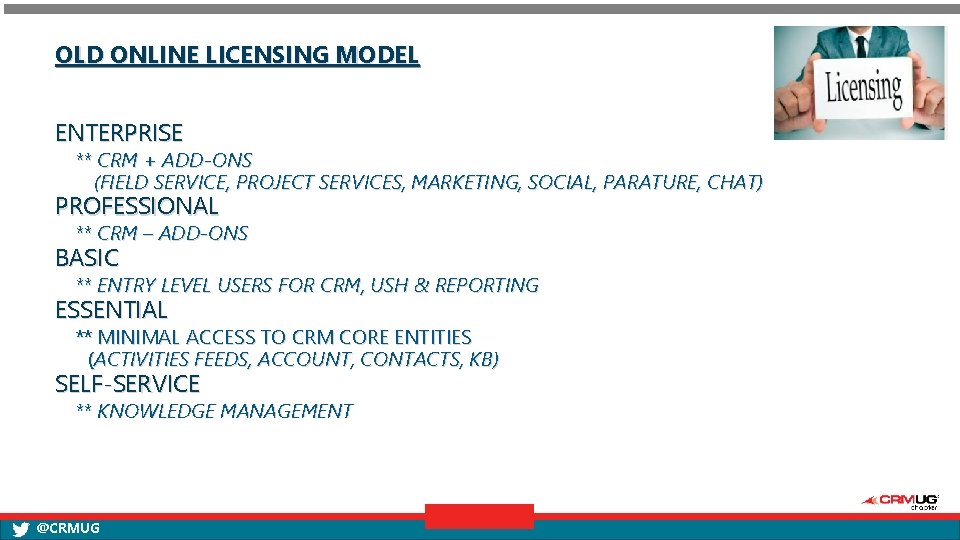 OLD ONLINE LICENSING MODEL

Licensing

ENTERPRISE
** CRM + ADD-ONS
(FIELD SERVICE, PROJECT SERVICES, MARKETING, SOCIAL, PARATURE, CHAT)
PROFESSIONAL
** CRM – ADD-ONS
BASIC
** ENTRY LEVEL USERS FOR CRM, USH & REPORTING
ESSENTIAL
** MINIMAL ACCESS TO CRM CORE ENTITIES
(ACTIVITIES FEEDS, ACCOUNT, CONTACTS, KB)
SELF-SERVICE
** KNOWLEDGE MANAGEMENT

CRMUG chapter

@CRMUG